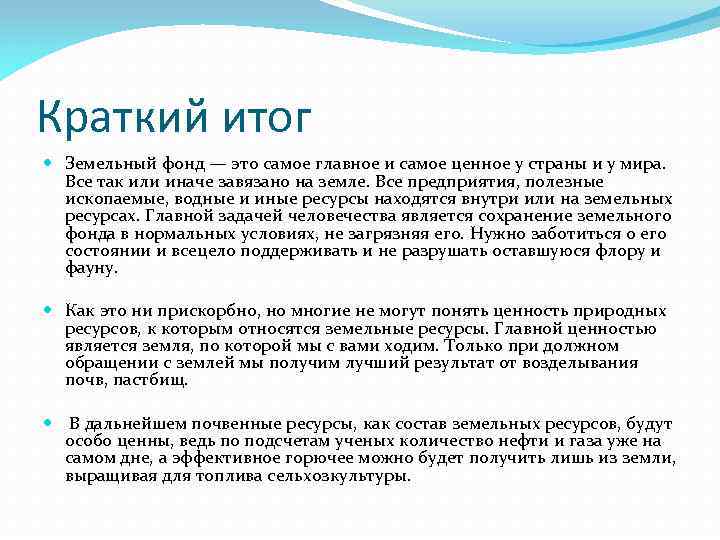 Краткий итог

Земельный фонд — это самое главное и самое ценное у страны и у мира. Все так или иначе завязано на земле. Все предприятия, полезные ископаемые, водные и иные ресурсы находятся внутри или на земельных ресурсах. Главной задачей человечества является сохранение земельного фонда в нормальных условиях, не загрязняя его. Нужно заботиться о его состоянии и всецело поддерживать и не разрушать оставшуюся флору и фауну.

Как это ни прискорбно, но многие не могут понять ценность природных ресурсов, к которым относятся земельные ресурсы. Главной ценностью является земля, по которой мы с вами ходим. Только при должном обращении с землей мы получим лучший результат от возделывания почв, пастбищ.

В дальнейшем почвенные ресурсы, как состав земельных ресурсов, будут особо ценны, ведь по подсчетам ученых количество нефти и газа уже на самом дне, а эффективное горючее можно будет получить лишь из земли, выращивая для топлива сельхозкультуры.